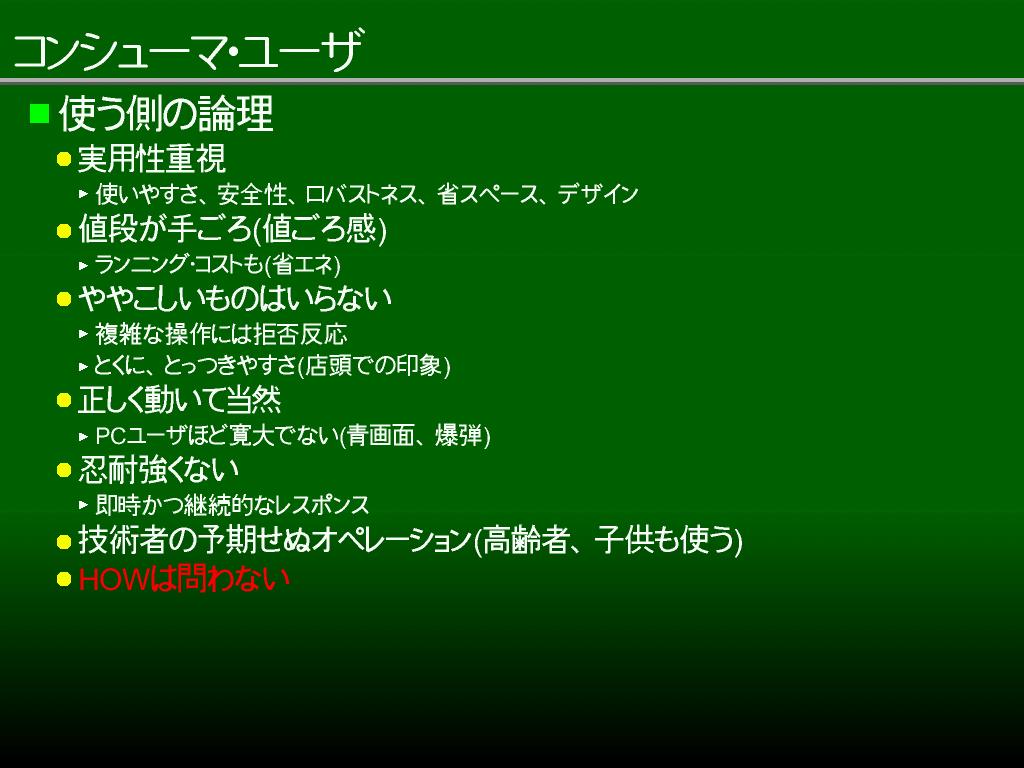 コンシューマ・ユーザ

使う側の論理

実用性重視

使いやすさ、安全性、ロバストネス、省スペース、デザイン

値段が手ごろ(値ごろ感)

ランニング・コストも(省エネ)

ややこしいものはいらない

複雑な操作には拒否反応

とくに、とっつきやすさ(店頭での印象)

正しく動いて当然

PCユーザほど寛大でない(青画面、爆弾)

忍耐強くない

即時かつ継続的なレスポンス

技術者の予期せぬオペレーション(高齢者、子供も使う)

HOWは問わない